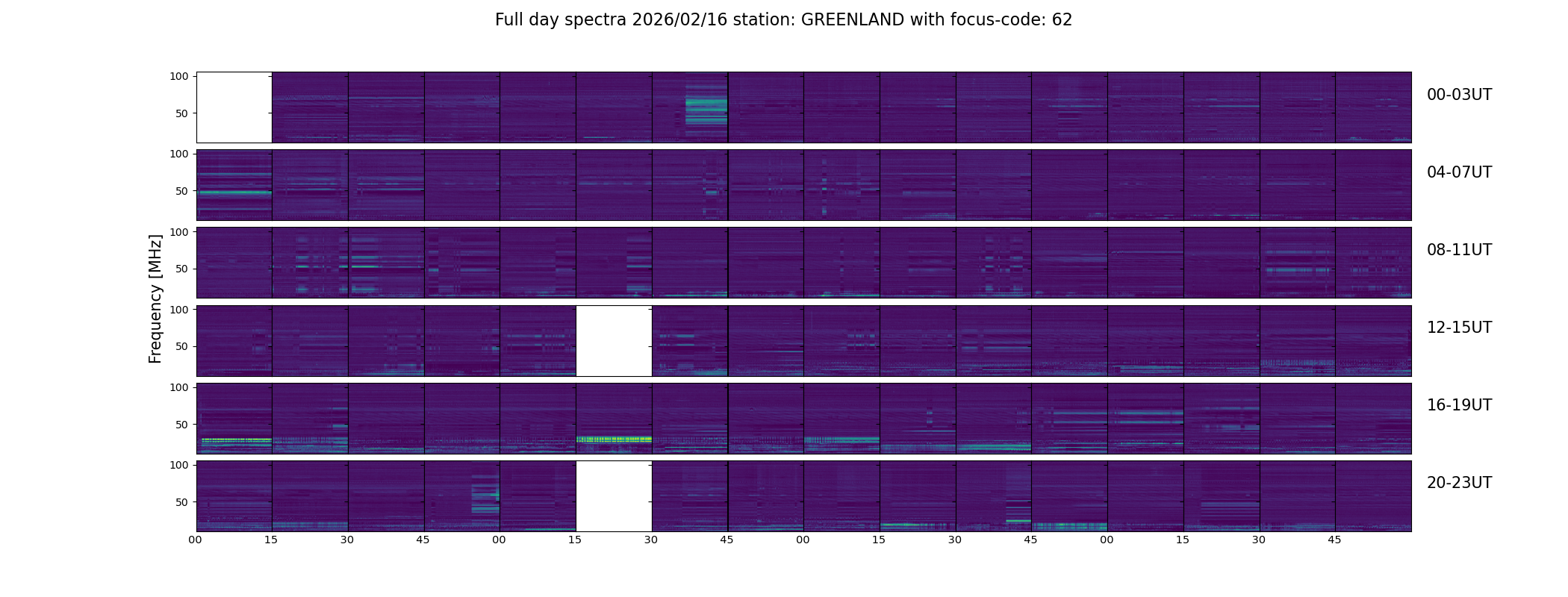 Full day spectra 2026/02/16 station: GREENLAND with focus-code: 62

Frequency [MHz]

100
50

00-03UT

100
50

04-07UT

100
50

08-11UT

100
50

12-15UT

100
50

16-19UT

100
50

20-23UT

00 15 30 45 00 15 30 45 00 15 30 45 00 15 30 45